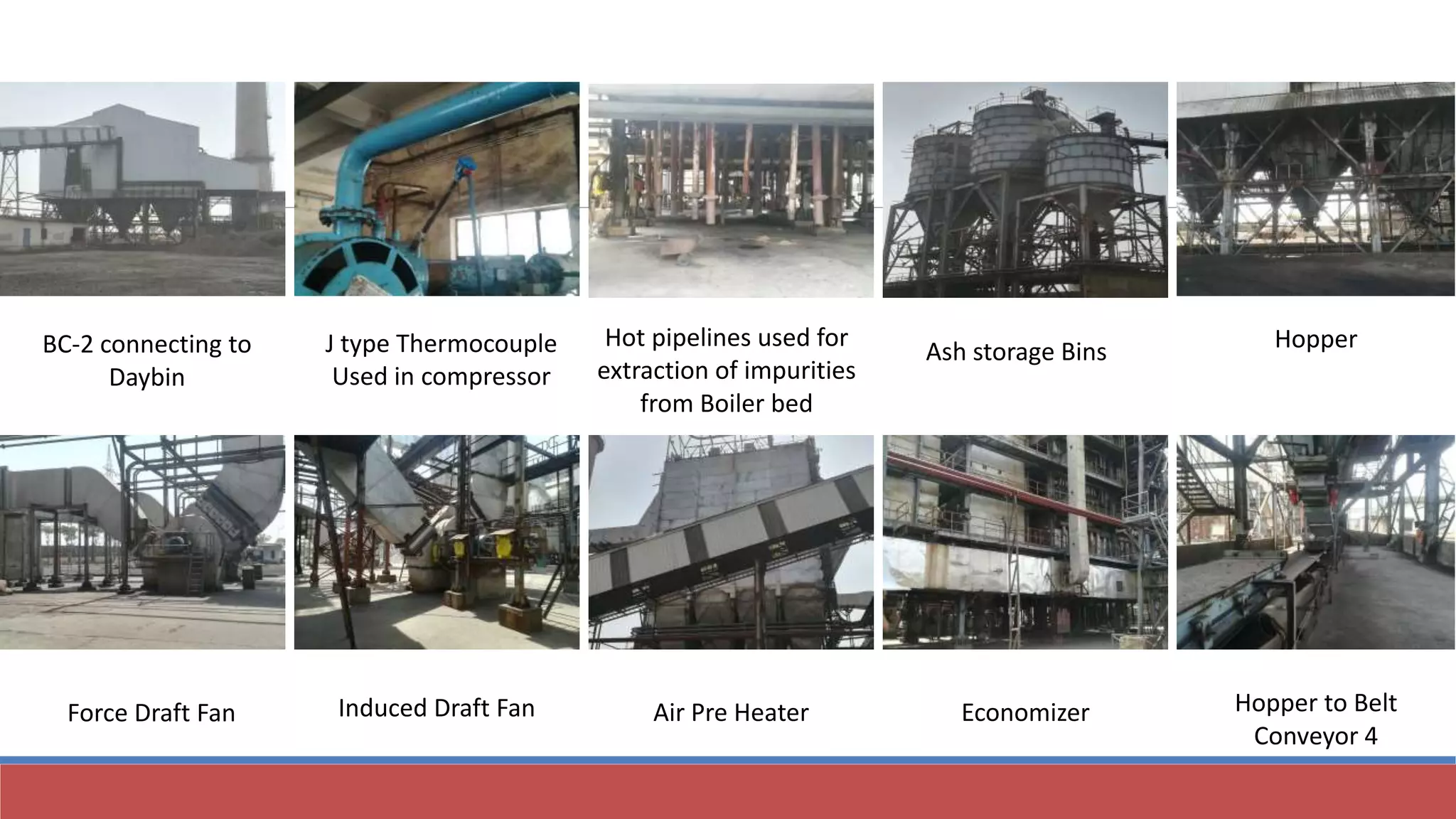 BC-2 connecting to Daybin

J type Thermocouple Used in compressor

Hot pipelines used for extraction of impurities from Boiler bed

Ash storage Bins

Hopper

Force Draft Fan

Induced Draft Fan

Air Pre Heater

Economizer

Hopper to Belt Conveyor 4